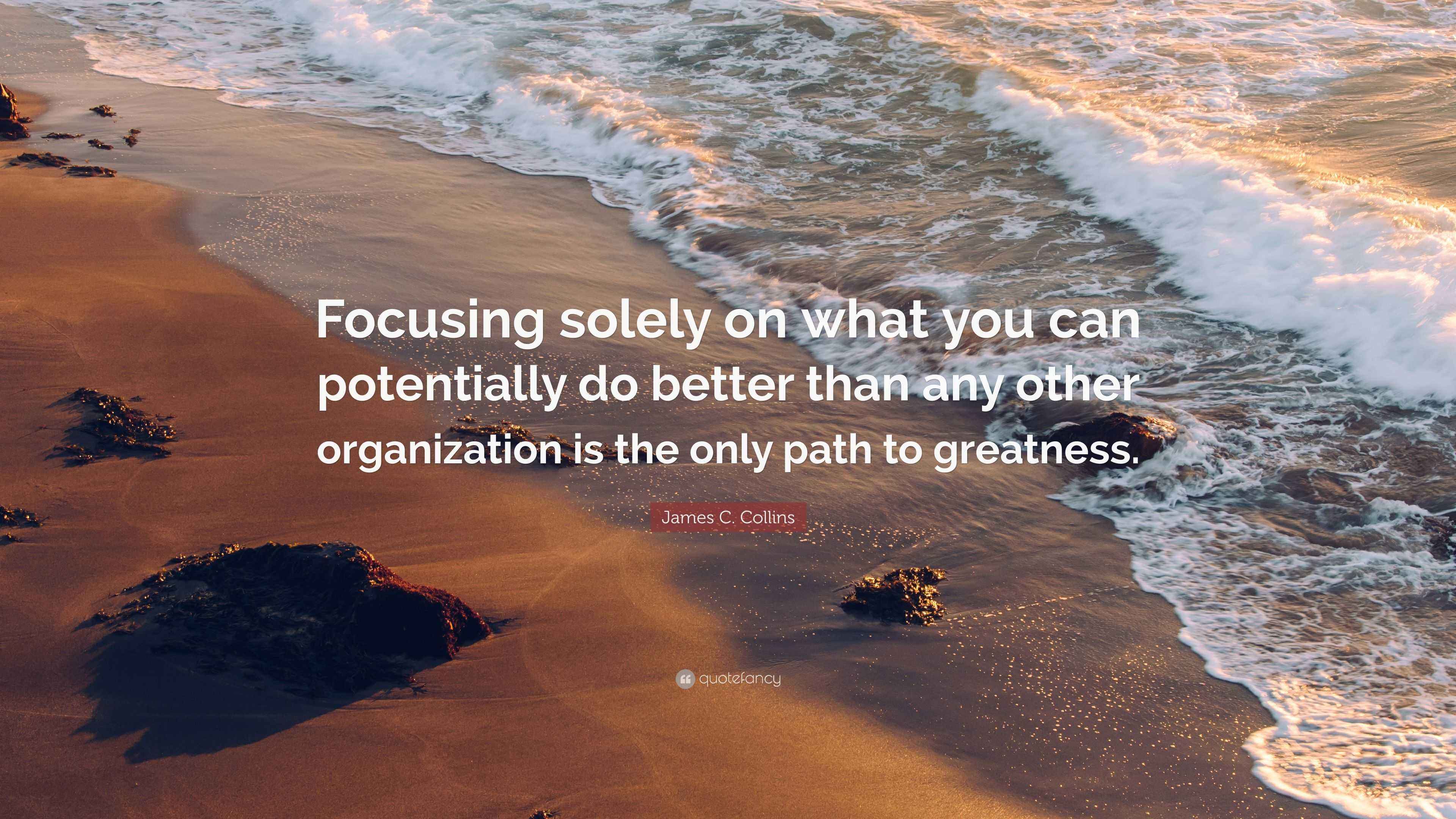 Focusing solely on what you can potentially do better than any other organization is the only path to greatness.

James C. Collins

quotefancy